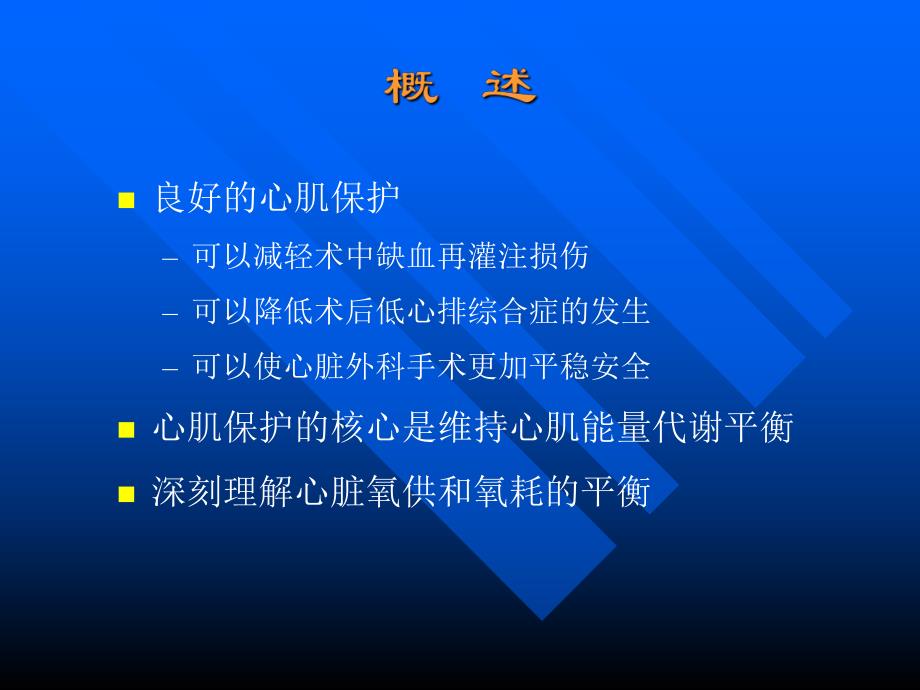 概　述

■ 良好的心肌保护
– 可以减轻术中缺血再灌注损伤
– 可以降低术后低心排综合症的发生
– 可以使心脏外科手术更加平稳安全

■ 心肌保护的核心是维持心肌能量代谢平衡

■ 深刻理解心脏氧供和氧耗的平衡